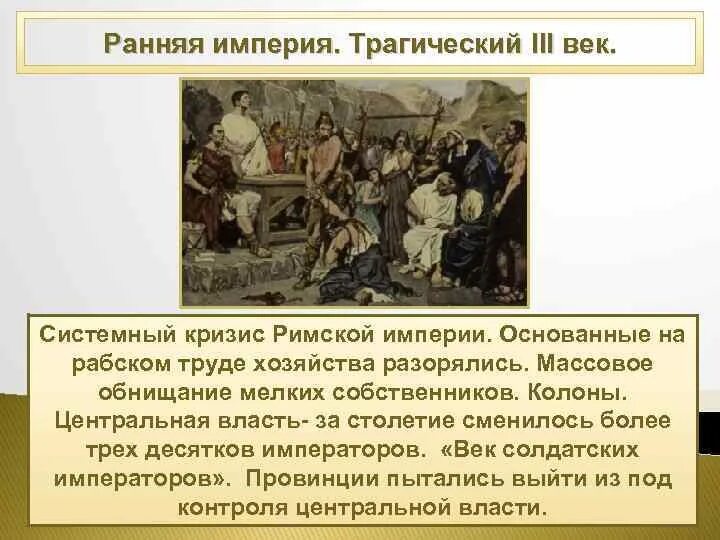 Ранняя империя. Трагический III век.

Системный кризис Римской империи. Основанные на рабском труде хозяйства разорялись. Массовое обнищание мелких собственников. Колоны. Центральная власть- за столетие сменилось более трех десятков императоров. «Век солдатских императоров». Провинции пытались выйти из под контроля центральной власти.